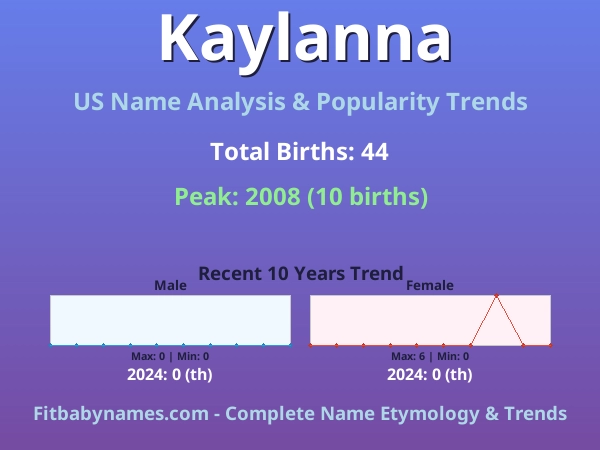 Kaylanna

US Name Analysis & Popularity Trends

Total Births: 44

Peak: 2008 (10 births)

Recent 10 Years Trend

Male

Max: 0 | Min: 0

2024: 0 (th)

Female

Max: 6 | Min: 0

2024: 0 (th)

Fitbabynames.com - Complete Name Etymology & Trends